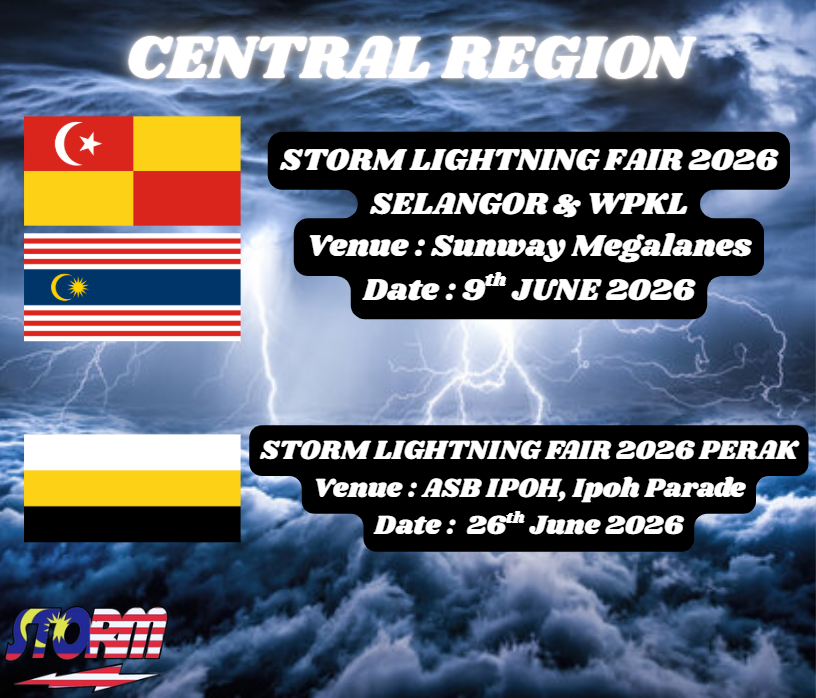 CENTRAL REGION

STORM LIGHTNING FAIR 2026
SELANGOR & WPKL
Venue : Sunway Megalanes
Date : 9$^{th}$ JUNE 2026

STORM LIGHTNING FAIR 2026 PERAK
Venue : ASB IPOH, Ipoh Parade
Date : 26$^{th}$ June 2026

STORM